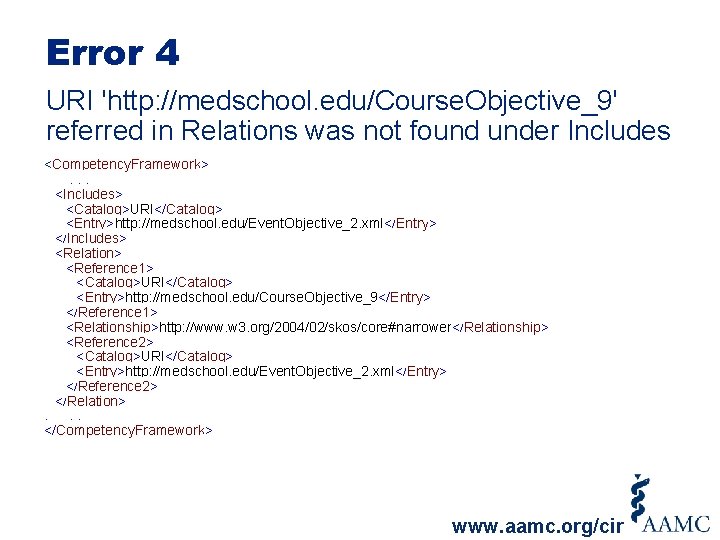 Error 4

URI 'http://medschool.edu/CourseObjective_9' referred in Relations was not found under Includes

<CompetencyFramework>
. . .
<Includes>
<Catalog>URI</Catalog>
<Entry>http://medschool.edu/EventObjective_2.xml</Entry>
</Includes>
<Relation>
<Reference1>
<Catalog>URI</Catalog>
<Entry>http://medschool.edu/CourseObjective_9</Entry>
</Reference1>
<Relationship>http://www.w3.org/2004/02/skos/core#narrower</Relationship>
<Reference2>
<Catalog>URI</Catalog>
<Entry>http://medschool.edu/EventObjective_2.xml</Entry>
</Reference2>
</Relation>
. . .
</CompetencyFramework>

www.aamc.org/cir AAMC